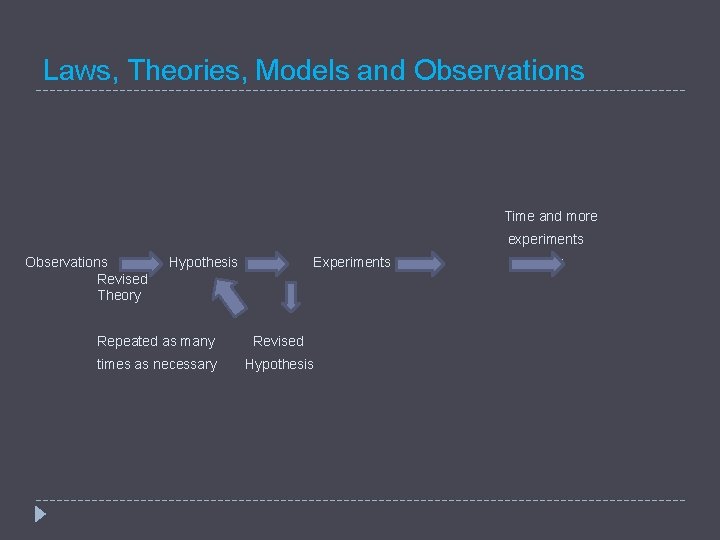 Laws, Theories, Models and Observations

Time and more experiments

Observations Hypothesis Experiments

Revised Theory

Repeated as many times as necessary

Revised Hypothesis